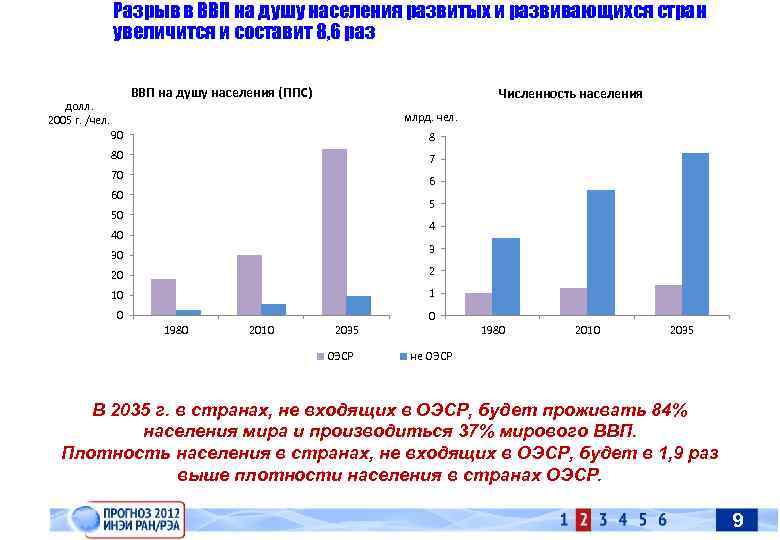 Разрыв в ВВП на душу населения развитых и развивающихся стран увеличится и составит 8,6 раз

ВВП на душу населения (ППС)

долл. 2005 г. /чел.

90
80
70
60
50
40
30
20
10
0

1980 2010 2035

Численность населения

млрд. чел.

8
7
6
5
4
3
2
1
0

1980 2010 2035

ОЭСР не ОЭСР

В 2035 г. в странах, не входящих в ОЭСР, будет проживать 84% населения мира и производиться 37% мирового ВВП.
Плотность населения в странах, не входящих в ОЭСР, будет в 1,9 раз выше плотности населения в странах ОЭСР.

ПРОГНОЗ 2012 ИНЭИ РАН/РЭА

1 2 3 4 5 6

9